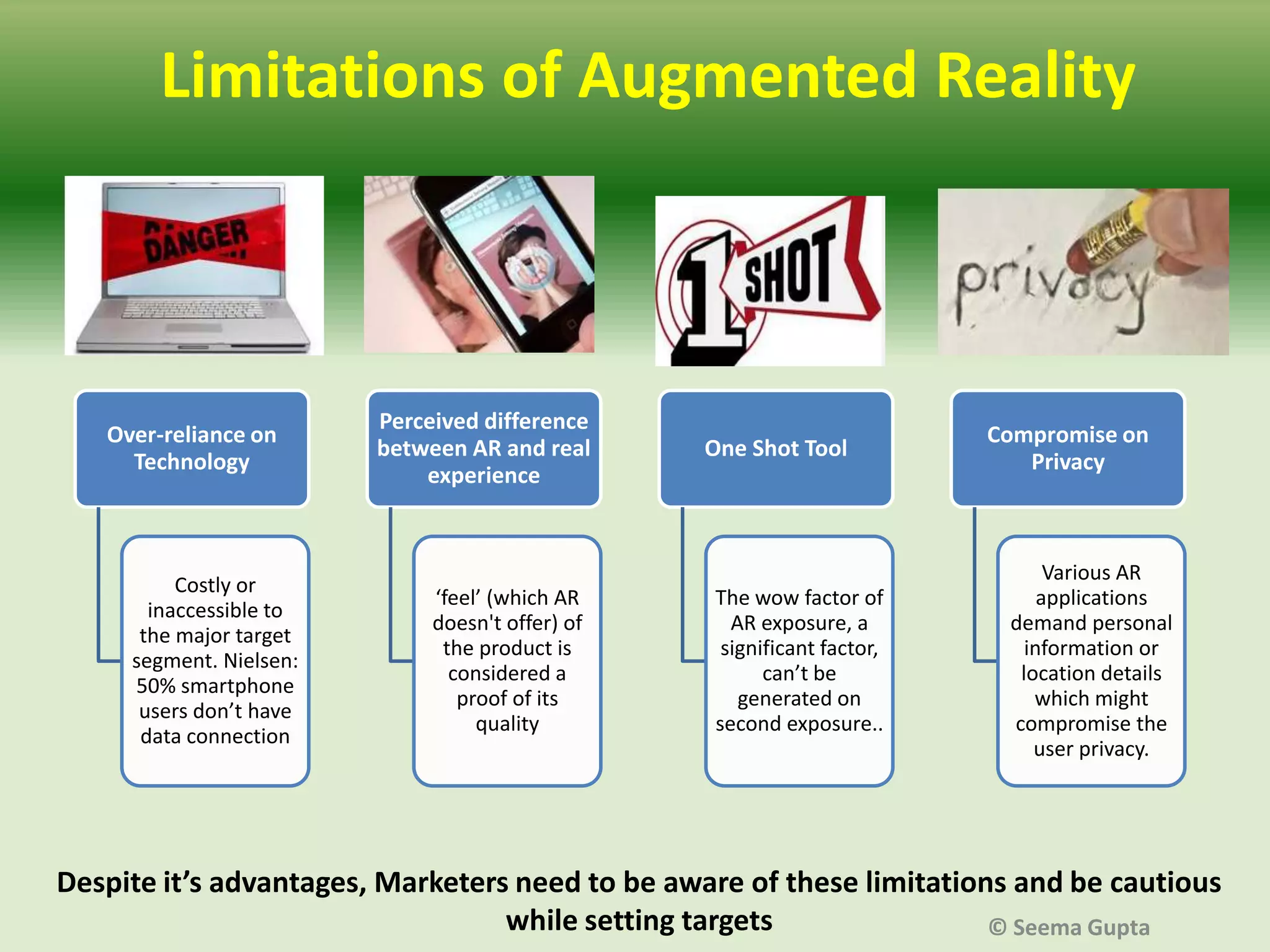 Limitations of Augmented Reality

DANGER

1 SHOT

privacy

Over-reliance on Technology

Costly or inaccessible to the major target segment. Nielsen: 50% smartphone users don’t have data connection

Perceived difference between AR and real experience

‘feel’ (which AR doesn't offer) of the product is considered a proof of its quality

One Shot Tool

The wow factor of AR exposure, a significant factor, can’t be generated on second exposure..

Compromise on Privacy

Various AR applications demand personal information or location details which might compromise the user privacy.

Despite it’s advantages, Marketers need to be aware of these limitations and be cautious while setting targets

© Seema Gupta